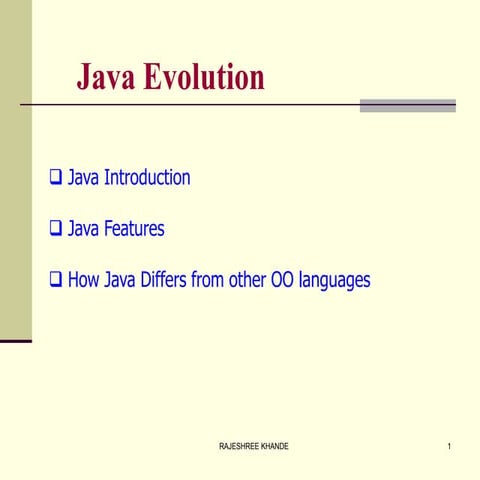 Java Evolution

❑ Java Introduction

❑ Java Features

❑ How Java Differs from other OO languages

RAJESHREE KHANDE

1